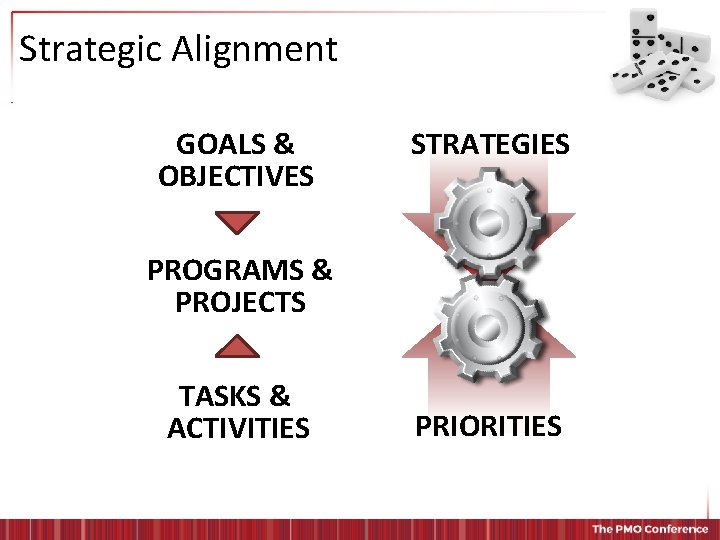 Strategic Alignment

GOALS & OBJECTIVES

PROGRAMS & PROJECTS

TASKS & ACTIVITIES

STRATEGIES

PRIORITIES

The PMO Conference